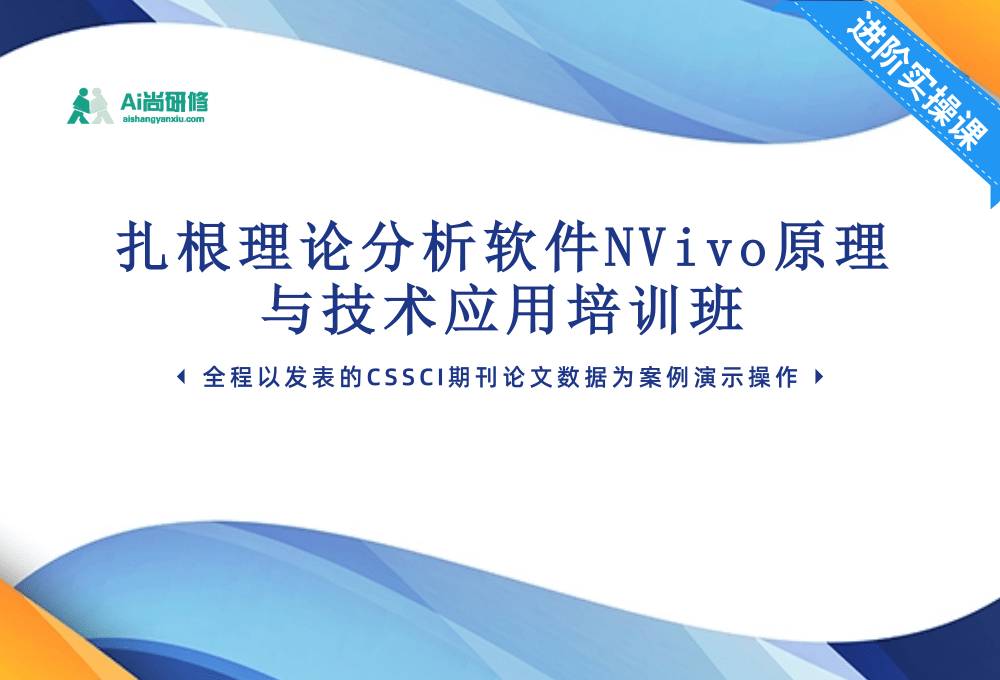 Ai尚研修
aishangyanxiu.com

进阶实操课

扎根理论分析软件NVivo原理与技术应用培训班

全程以发表的CSSCI期刊论文数据为案例演示操作